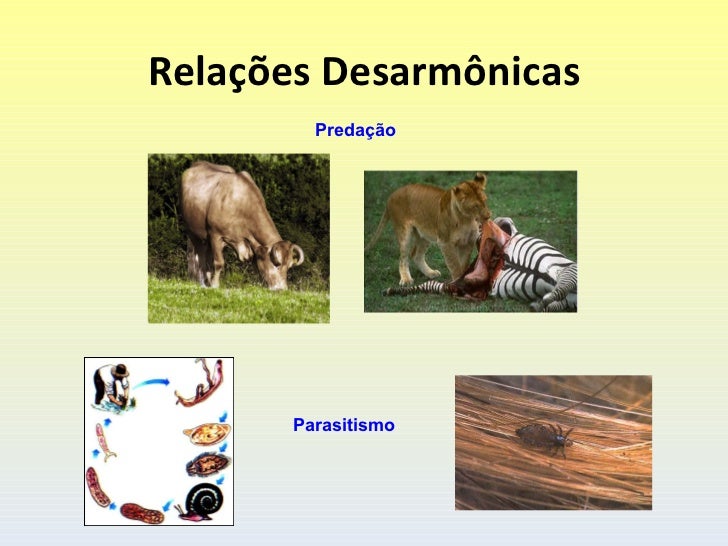 Relações Desarmônicas

Predação

Parasitismo